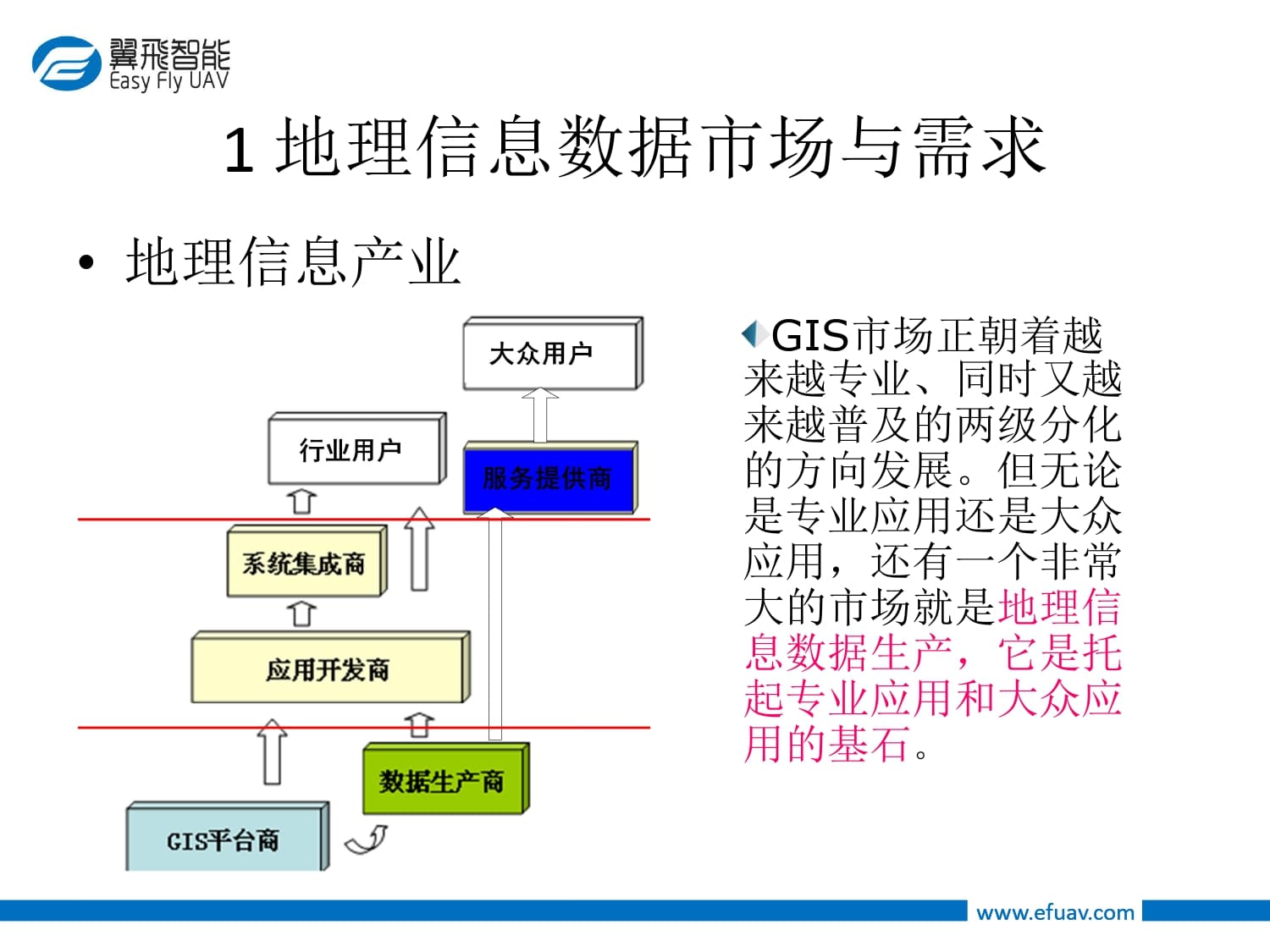 翼飛智能
Easy Fly UAV

1 地理信息数据市场与需求

• 地理信息产业

大众用户

行业用户

服务提供商

系统集成商

应用开发商

数据生产商

GIS平台商

GIS市场正朝着越来越专业、同时又越来越普及的两级分化的方向发展。但无论是专业应用还是大众应用，还有一个非常大的市场就是地理信息数据生产，它是托起专业应用和大众应用的基石。

www.efuav.com